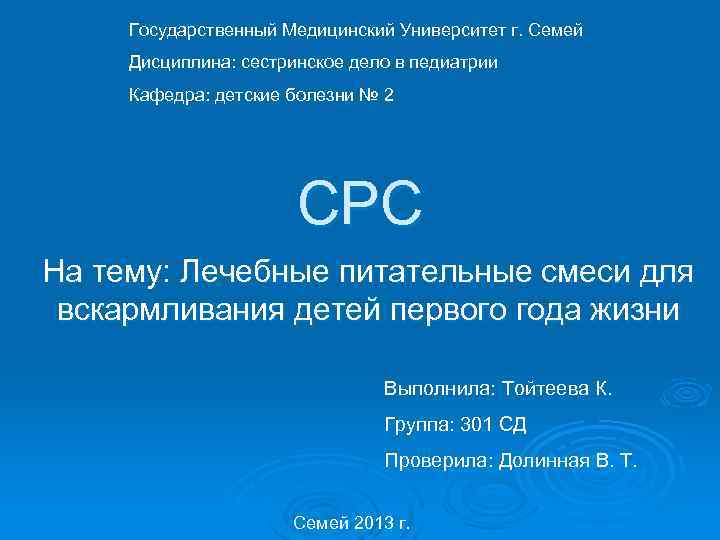 Государственный Медицинский Университет г. Семей

Дисциплина: сестринское дело в педиатрии

Кафедра: детские болезни № 2

СРС

На тему: Лечебные питательные смеси для вскармливания детей первого года жизни

Выполнила: Тойтеева К.

Группа: 301 СД

Проверила: Долинная В. Т.

Семей 2013 г.